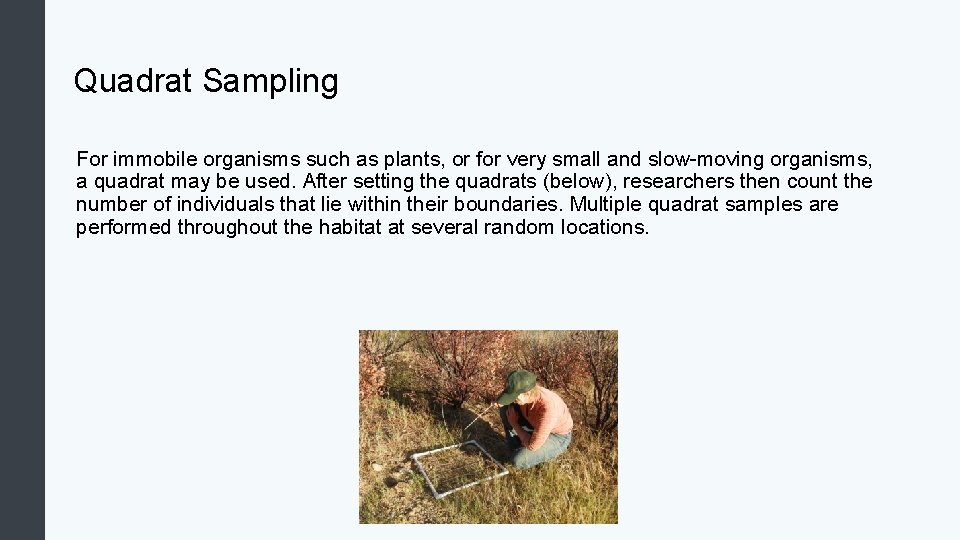 Quadrat Sampling

For immobile organisms such as plants, or for very small and slow-moving organisms, a quadrat may be used. After setting the quadrats (below), researchers then count the number of individuals that lie within their boundaries. Multiple quadrat samples are performed throughout the habitat at several random locations.